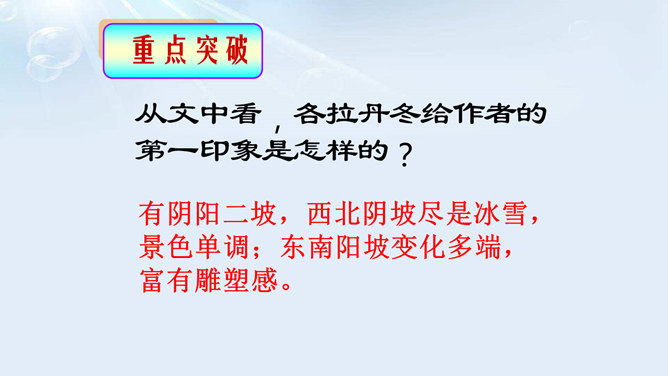 重点突破

从文中看，各拉丹冬给作者的第一印象是怎样的？

有阴阳二坡，西北阴坡尽是冰雪，景色单调；东南阳坡变化多端，富有雕塑感。